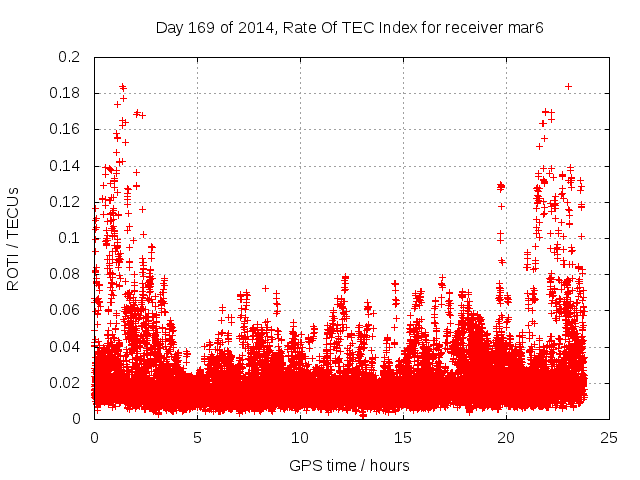 Day 169 of 2014, Rate Of TEC Index for receiver mar6

ROTI / TECUs

0.2
0.18
0.16
0.14
0.12
0.1
0.08
0.06
0.04
0.02
0

0
5
10
15
20
25

GPS time / hours